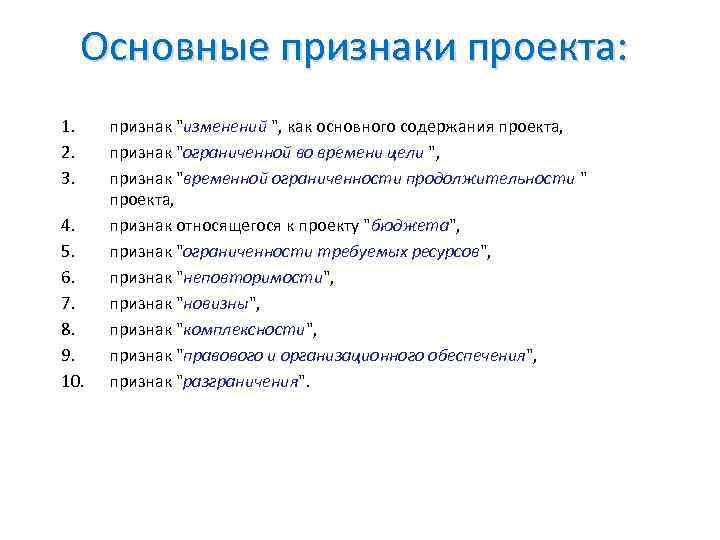 Основные признаки проекта:

1. признак "изменений ", как основного содержания проекта,
2. признак "ограниченной во времени цели ",
3. признак "временной ограниченности продолжительности " проекта,
4. признак относящегося к проекту "бюджета",
5. признак "ограниченности требуемых ресурсов",
6. признак "неповторимости",
7. признак "новизны",
8. признак "комплексности",
9. признак "правового и организационного обеспечения",
10. признак "разграничения".